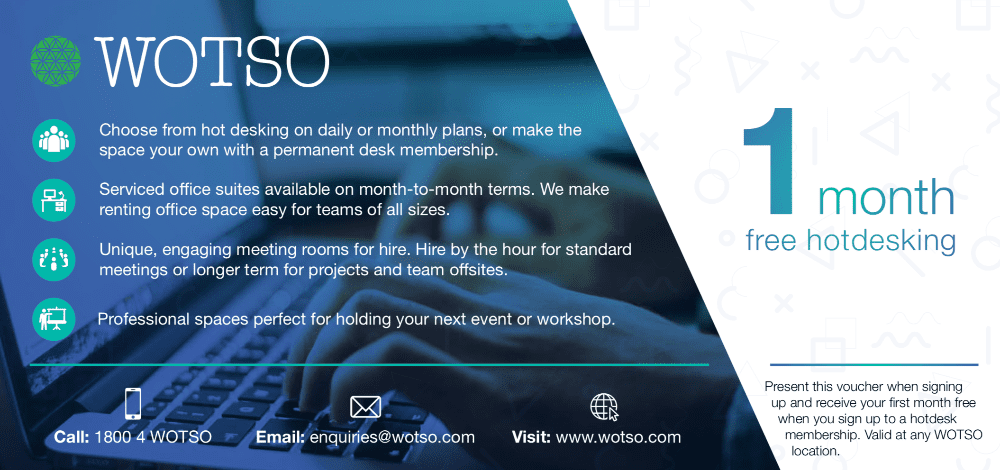 WOTSO

Choose from hot desking on daily or monthly plans, or make the space your own with a permanent desk membership.

Serviced office suites available on month-to-month terms. We make renting office space easy for teams of all sizes.

Unique, engaging meeting rooms for hire. Hire by the hour for standard meetings or longer term for projects and team offsites.

Professional spaces perfect for holding your next event or workshop.

Call: 1800 4 WOTSO

Email: enquiries@wotso.com

Visit: www.wotso.com

1 month
free hotdesking

Present this voucher when signing up and receive your first month free when you sign up to a hotdesk membership. Valid at any WOTSO location.